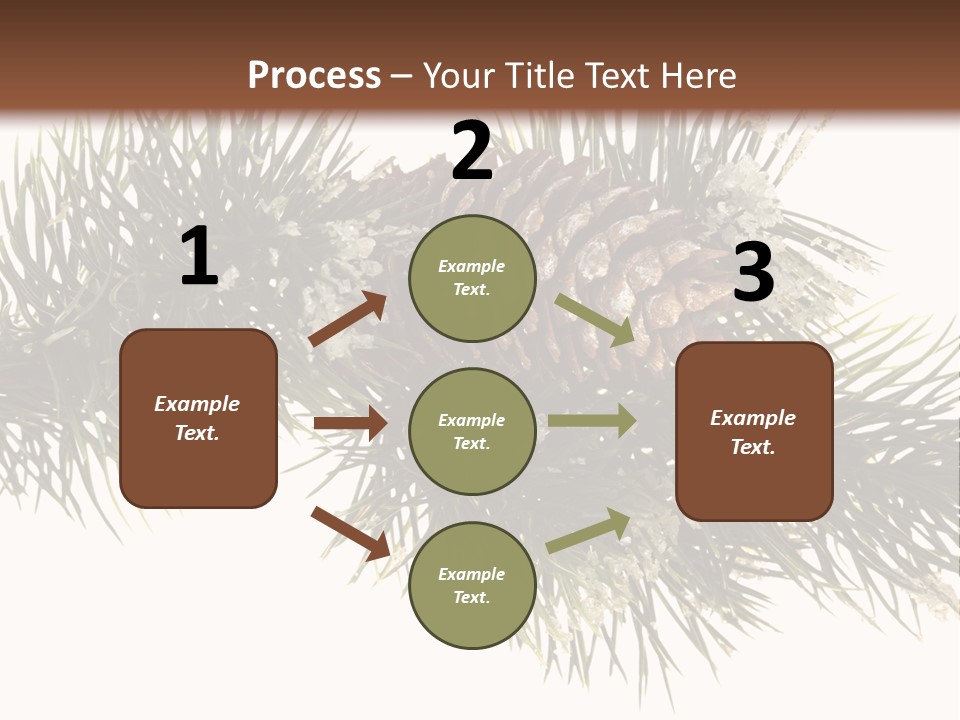 Process – Your Title Text Here

1

Example Text.

2

Example Text.

Example Text.

Example Text.

3

Example Text.